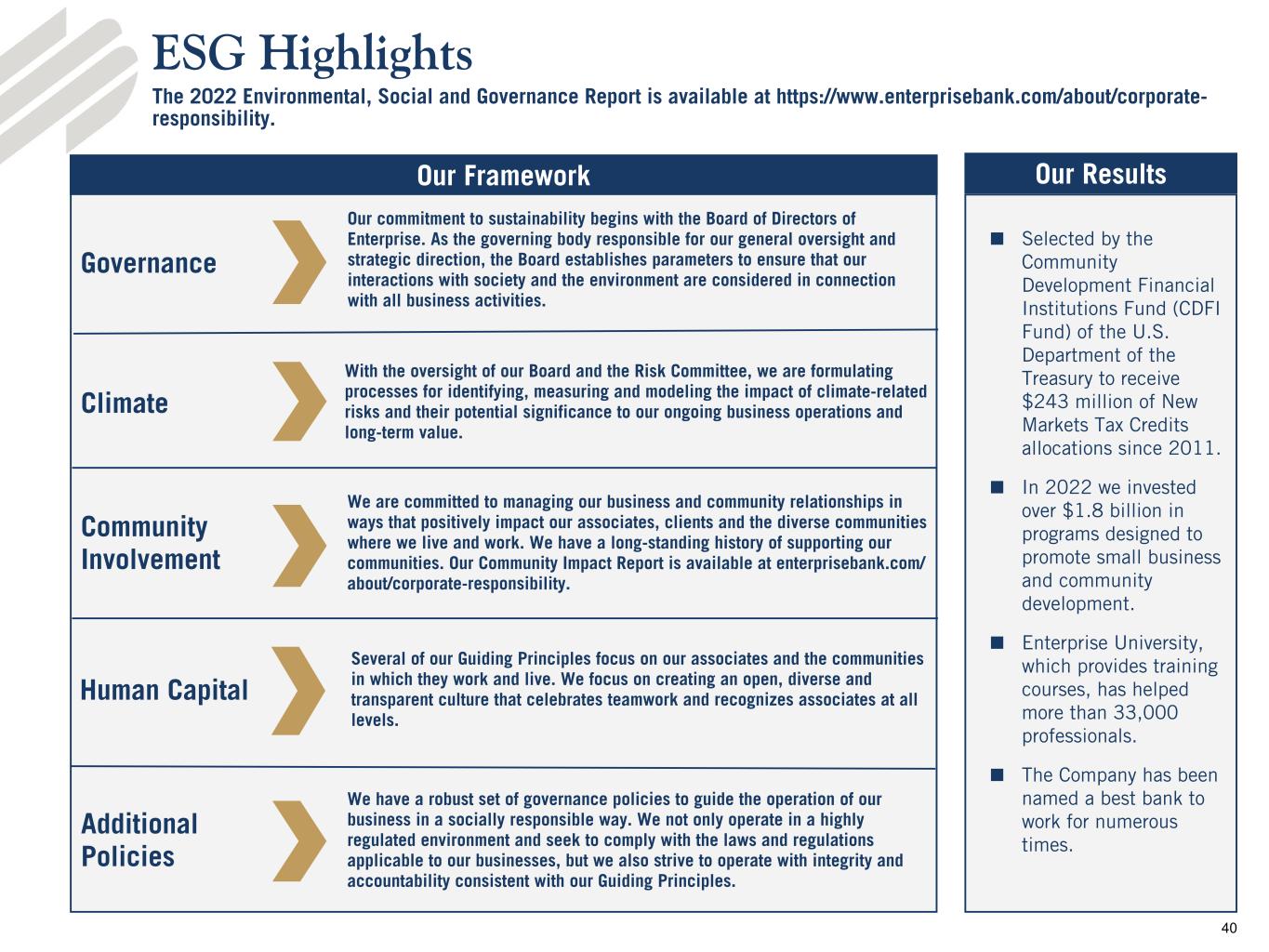 ESG Highlights

The 2022 Environmental, Social and Governance Report is available at https://www.enterprisebank.com/about/corporate-responsibility.

Our Framework

Governance

Our commitment to sustainability begins with the Board of Directors of Enterprise. As the governing body responsible for our general oversight and strategic direction, the Board establishes parameters to ensure that our interactions with society and the environment are considered in connection with all business activities.

Climate

With the oversight of our Board and the Risk Committee, we are formulating processes for identifying, measuring and modeling the impact of climate-related risks and their potential significance to our ongoing business operations and long-term value.

Community Involvement

We are committed to managing our business and community relationships in ways that positively impact our associates, clients and the diverse communities where we live and work. We have a long-standing history of supporting our communities. Our Community Impact Report is available at enterprisebank.com/about/corporate-responsibility.

Human Capital

Several of our Guiding Principles focus on our associates and the communities in which they work and live. We focus on creating an open, diverse and transparent culture that celebrates teamwork and recognizes associates at all levels.

Additional Policies

We have a robust set of governance policies to guide the operation of our business in a socially responsible way. We not only operate in a highly regulated environment and seek to comply with the laws and regulations applicable to our businesses, but we also strive to operate with integrity and accountability consistent with our Guiding Principles.

Our Results

■ Selected by the Community Development Financial Institutions Fund (CDFI Fund) of the U.S. Department of the Treasury to receive $243 million of New Markets Tax Credits allocations since 2011.

■ In 2022 we invested over $1.8 billion in programs designed to promote small business and community development.

■ Enterprise University, which provides training courses, has helped more than 33,000 professionals.

■ The Company has been named a best bank to work for numerous times.

40